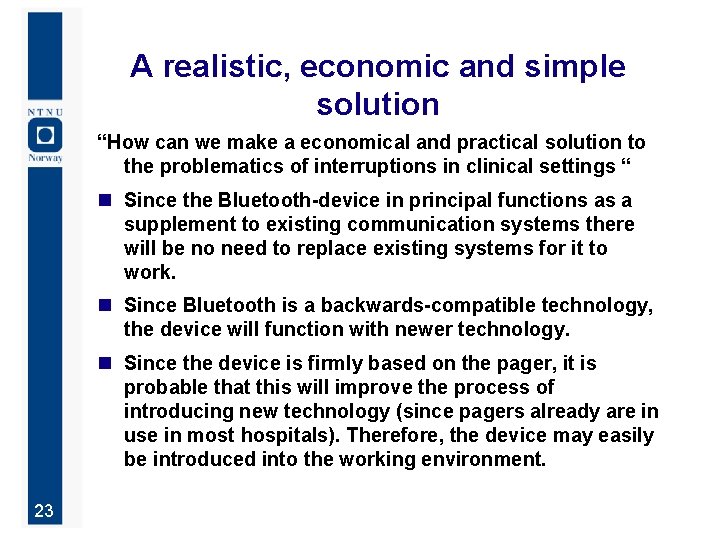 NTNU

Norway

A realistic, economic and simple solution

“How can we make a economical and practical solution to the problematics of interruptions in clinical settings “

■ Since the Bluetooth-device in principal functions as a supplement to existing communication systems there will be no need to replace existing systems for it to work.

■ Since Bluetooth is a backwards-compatible technology, the device will function with newer technology.

■ Since the device is firmly based on the pager, it is probable that this will improve the process of introducing new technology (since pagers already are in use in most hospitals). Therefore, the device may easily be introduced into the working environment.

23